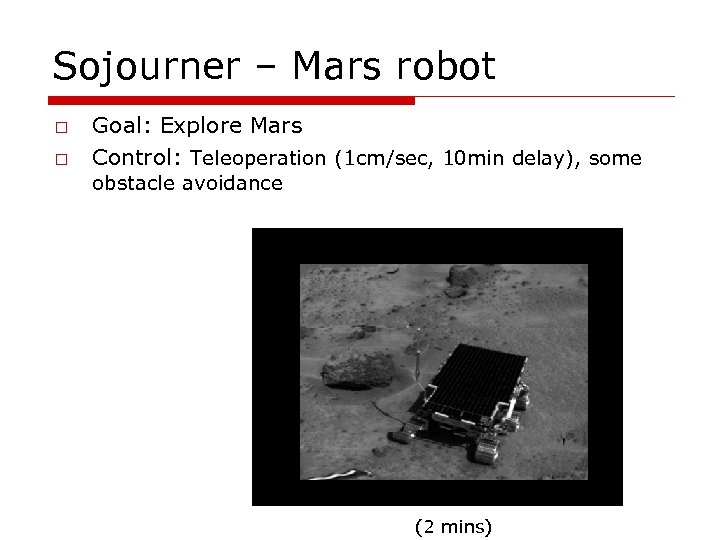 Sojourner – Mars robot

□ Goal: Explore Mars

□ Control: Teleoperation (1cm/sec, 10min delay), some obstacle avoidance

(2 mins)